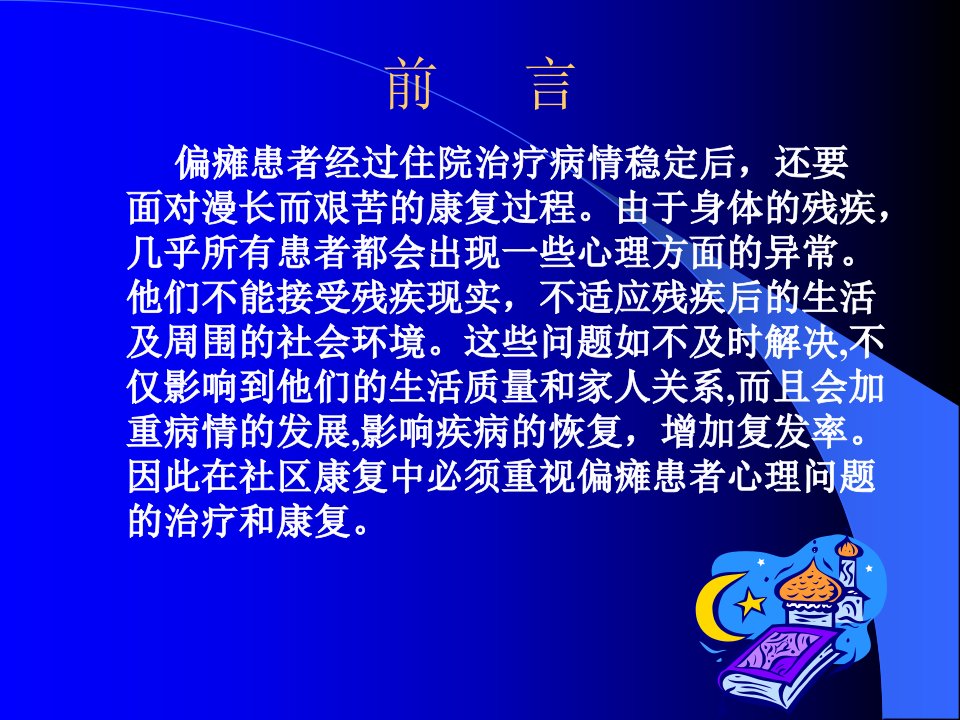 前　言

偏瘫患者经过住院治疗病情稳定后，还要面对漫长而艰苦的康复过程。由于身体的残疾，几乎所有患者都会出现一些心理方面的异常。他们不能接受残疾现实，不适应残疾后的生活及周围的社会环境。这些问题如不及时解决,不仅影响到他们的生活质量和家人关系,而且会加重病情的发展,影响疾病的恢复，增加复发率。因此在社区康复中必须重视偏瘫患者心理问题的治疗和康复。